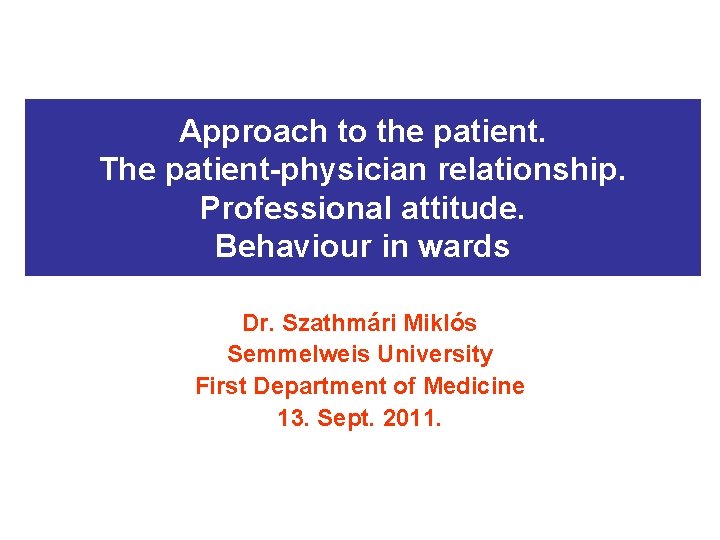 Approach to the patient.
The patient-physician relationship.
Professional attitude.
Behaviour in wards

Dr. Szathmári Miklós
Semmelweis University
First Department of Medicine
13. Sept. 2011.